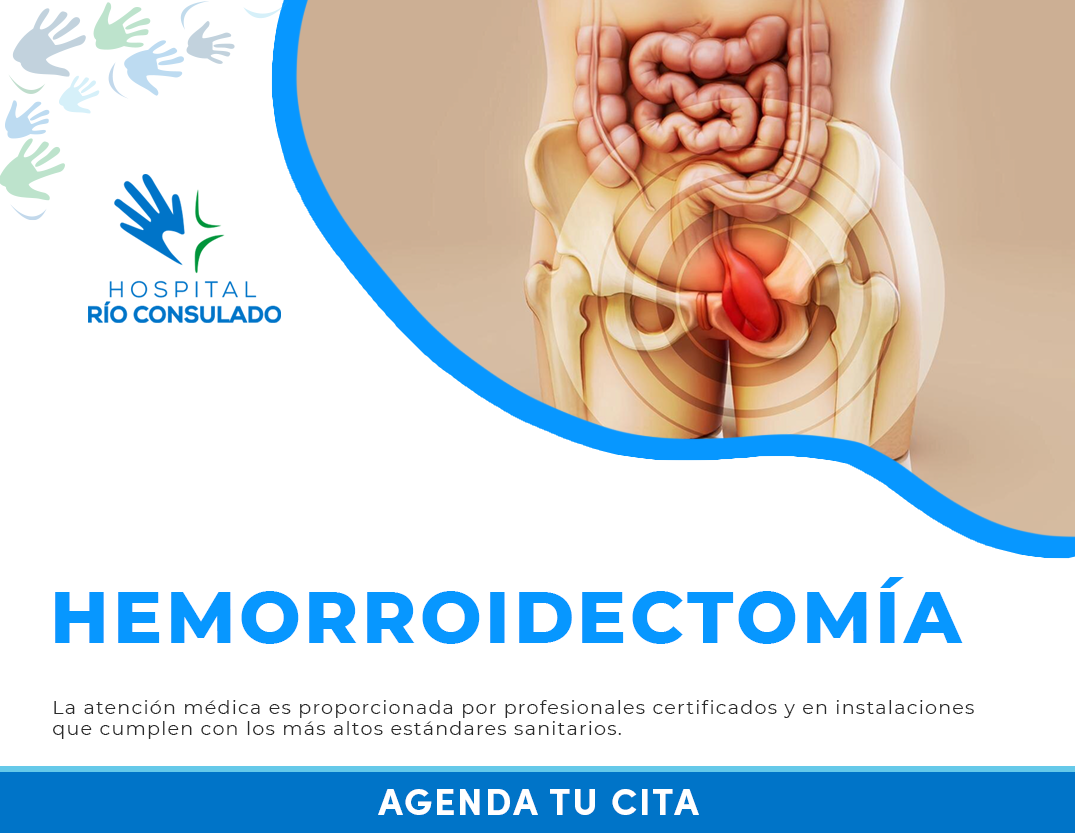 HOSPITAL
RÍO CONSULADO

HEMORROIDECTOMÍA

La atención médica es proporcionada por profesionales certificados y en instalaciones que cumplen con los más altos estándares sanitarios.

AGENDA TU CITA